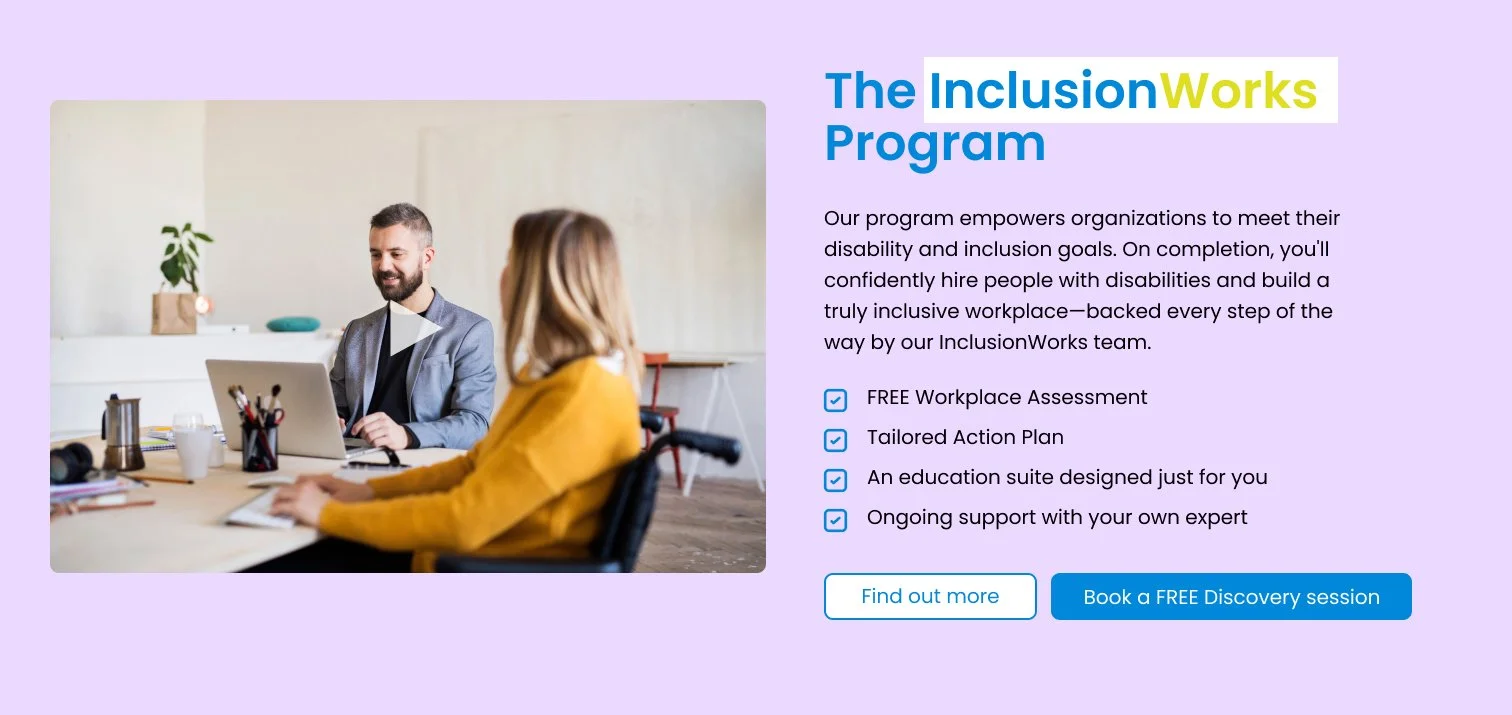 The InclusionWorks Program

Our program empowers organizations to meet their disability and inclusion goals. On completion, you'll confidently hire people with disabilities and build a truly inclusive workplace—backed every step of the way by our InclusionWorks team.

FREE Workplace Assessment

Tailored Action Plan

An education suite designed just for you

Ongoing support with your own expert

Find out more

Book a FREE Discovery session